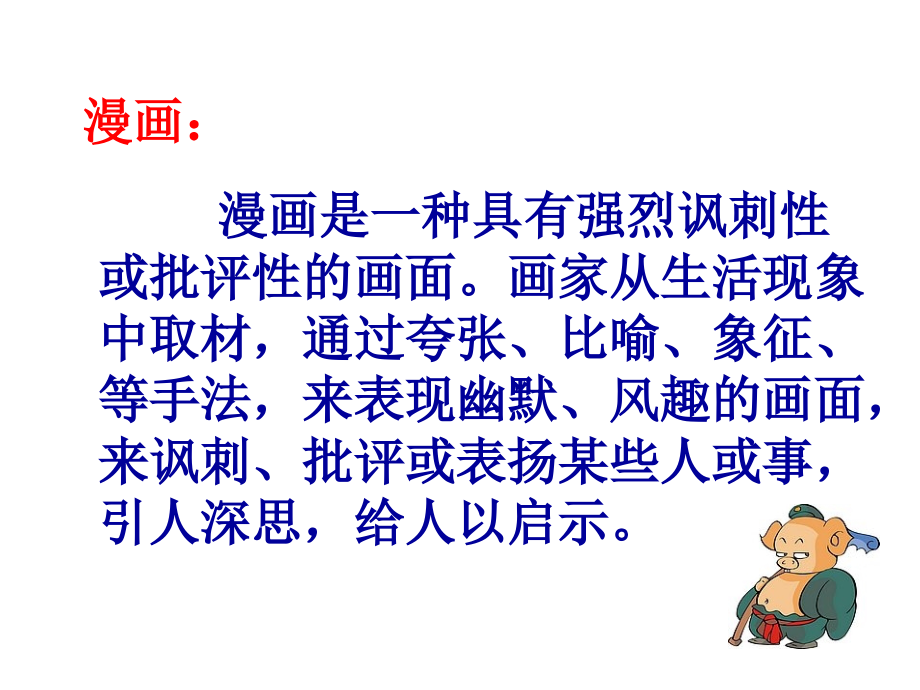 漫画：

漫画是一种具有强烈讽刺性或批评性的画面。画家从生活现象中取材，通过夸张、比喻、象征、等手法，来表现幽默、风趣的画面，来讽刺、批评或表扬某些人或事，引人深思，给人以启示。